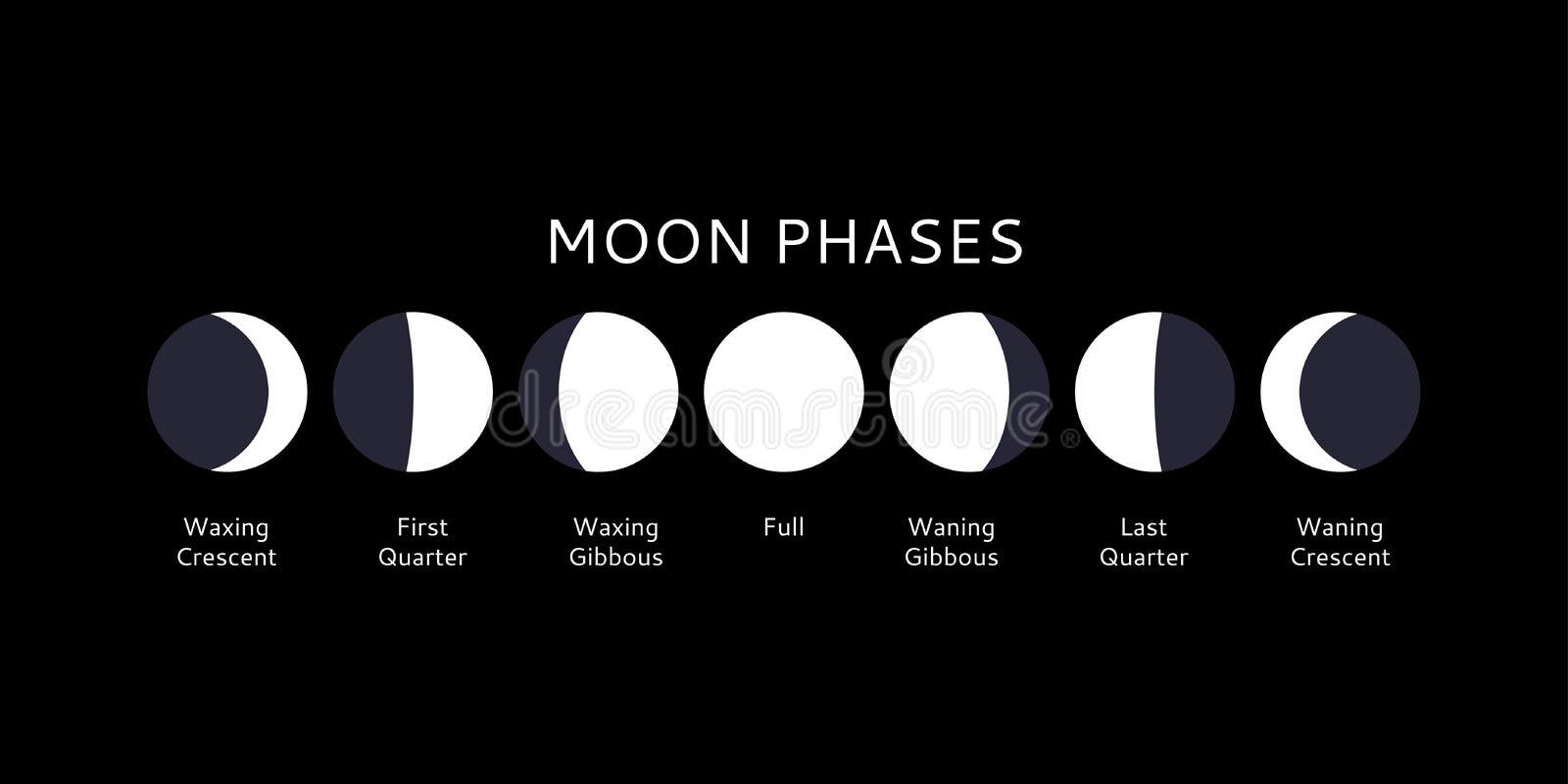 MOON PHASES

dreamstime®

Waxing Crescent

First Quarter

Waxing Gibbous

Full

Waning Gibbous

Last Quarter

Waning Crescent